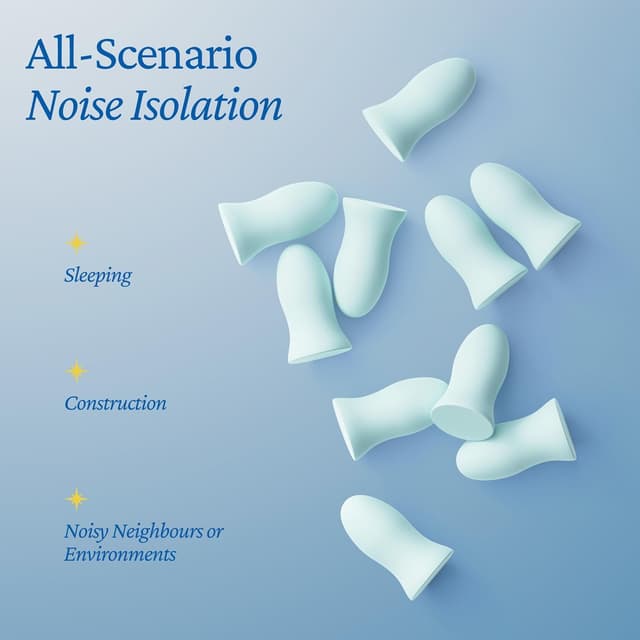 All-Scenario
Noise Isolation

Sleeping

Construction

Noisy Neighbours or Environments